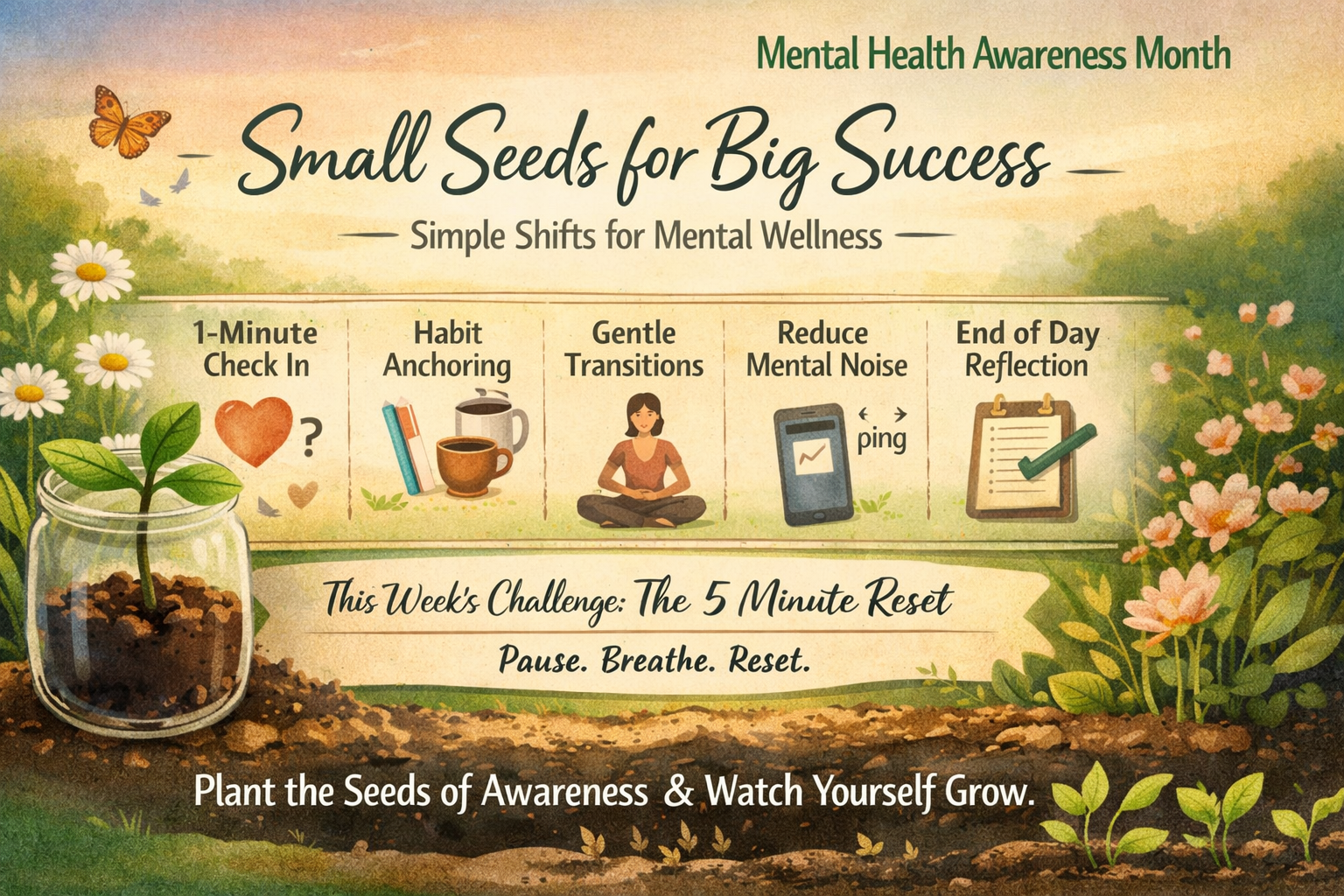 Mental Health Awareness Month

Small Seeds for Big Success

Simple Shifts for Mental Wellness

1-Minute Check In

?

Habit Anchoring

Gentle Transitions

Reduce Mental Noise

ping

End of Day Reflection

This Week's Challenge: The 5 Minute Reset

Pause. Breathe. Reset.

Plant the Seeds of Awareness & Watch Yourself Grow.